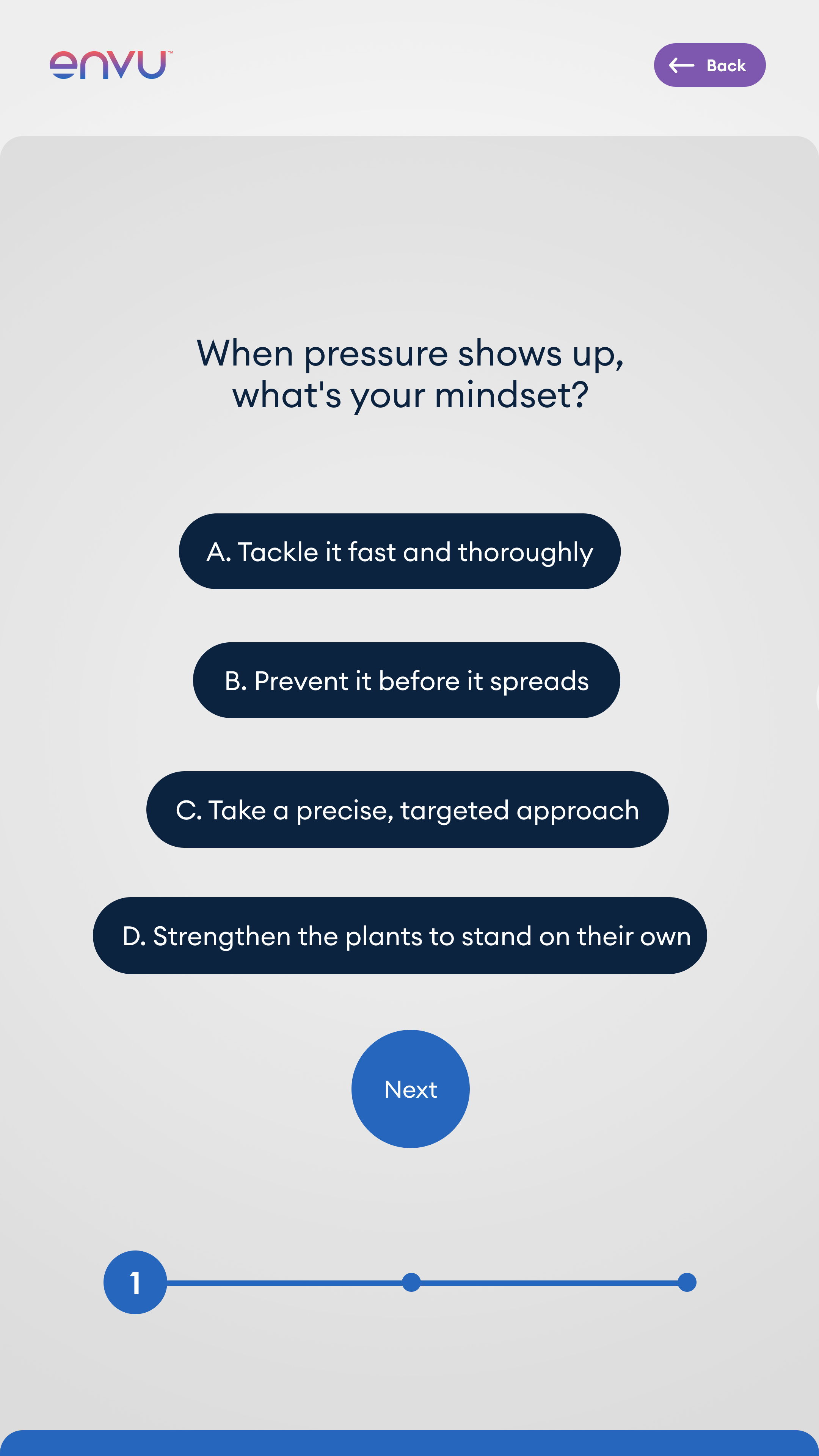 envu™

Back

When pressure shows up, what's your mindset?

A. Tackle it fast and thoroughly

B. Prevent it before it spreads

C. Take a precise, targeted approach

D. Strengthen the plants to stand on their own

Next

1